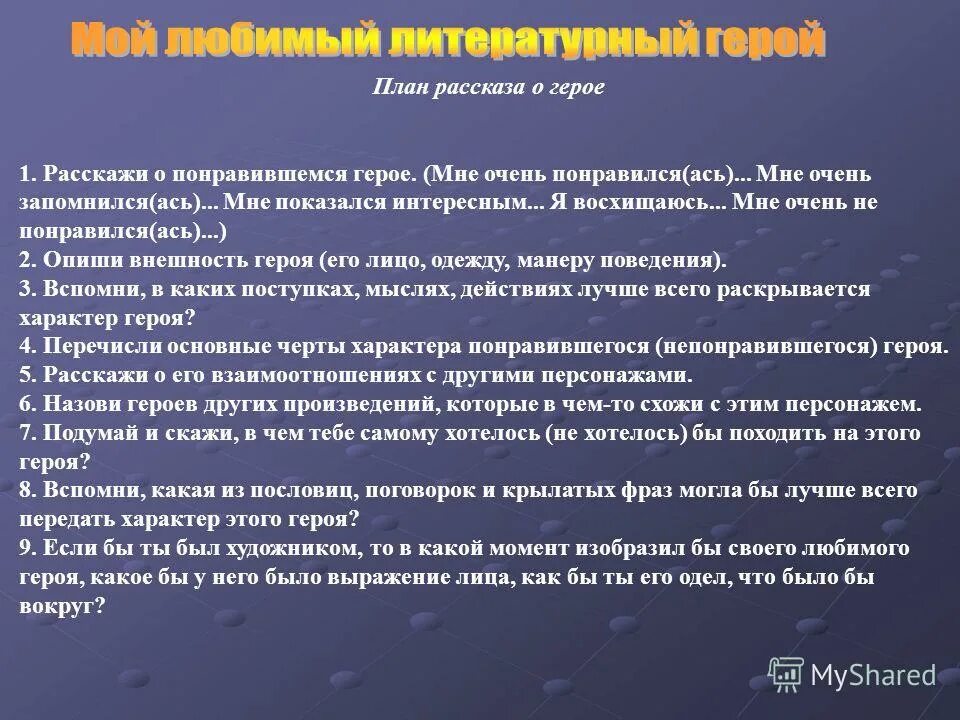 Мой любимый литературный герой

План рассказа о герое

1. Расскажи о понравившемся герое. (Мне очень понравился(ась)... Мне очень запомнился(ась)... Мне показался интересным... Я восхищаюсь... Мне очень не понравился(ась)...)
2. Опиши внешность героя (его лицо, одежду, манеру поведения).
3. Вспомни, в каких поступках, мыслях, действиях лучше всего раскрывается характер героя?
4. Перечисли основные черты характера понравившегося (непонравившегося) героя.
5. Расскажи о его взаимоотношениях с другими персонажами.
6. Назови героев других произведений, которые в чем-то схожи с этим персонажем.
7. Подумай и скажи, в чем тебе самому хотелось (не хотелось) бы походить на этого героя?
8. Вспомни, какая из пословиц, поговорок и крылатых фраз могла бы лучше всего передать характер этого героя?
9. Если бы ты был художником, то в какой момент изобразил бы своего любимого героя, какое бы у него было выражение лица, как бы ты его одел, что было бы вокруг?

MyShared